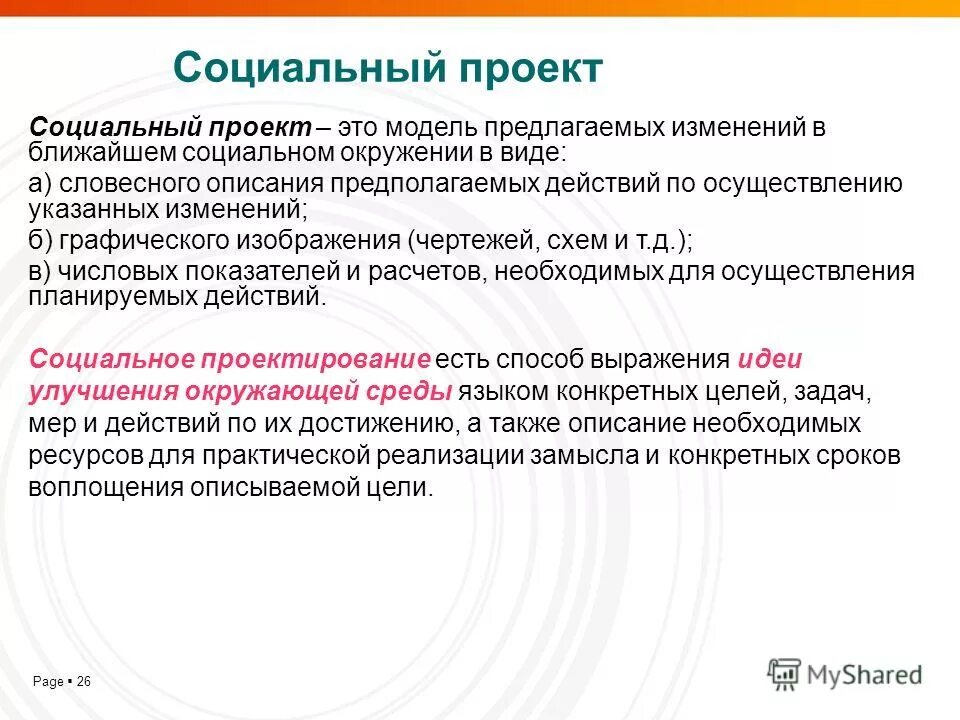 Социальный проект

Социальный проект – это модель предлагаемых изменений в ближайшем социальном окружении в виде:

а) словесного описания предполагаемых действий по осуществлению указанных изменений;

б) графического изображения (чертежей, схем и т.д.);

в) числовых показателей и расчетов, необходимых для осуществления планируемых действий.

Социальное проектирование есть способ выражения идеи улучшения окружающей среды языком конкретных целей, задач, мер и действий по их достижению, а также описание необходимых ресурсов для практической реализации замысла и конкретных сроков воплощения описываемой цели.

Page ▪ 26

MyShared